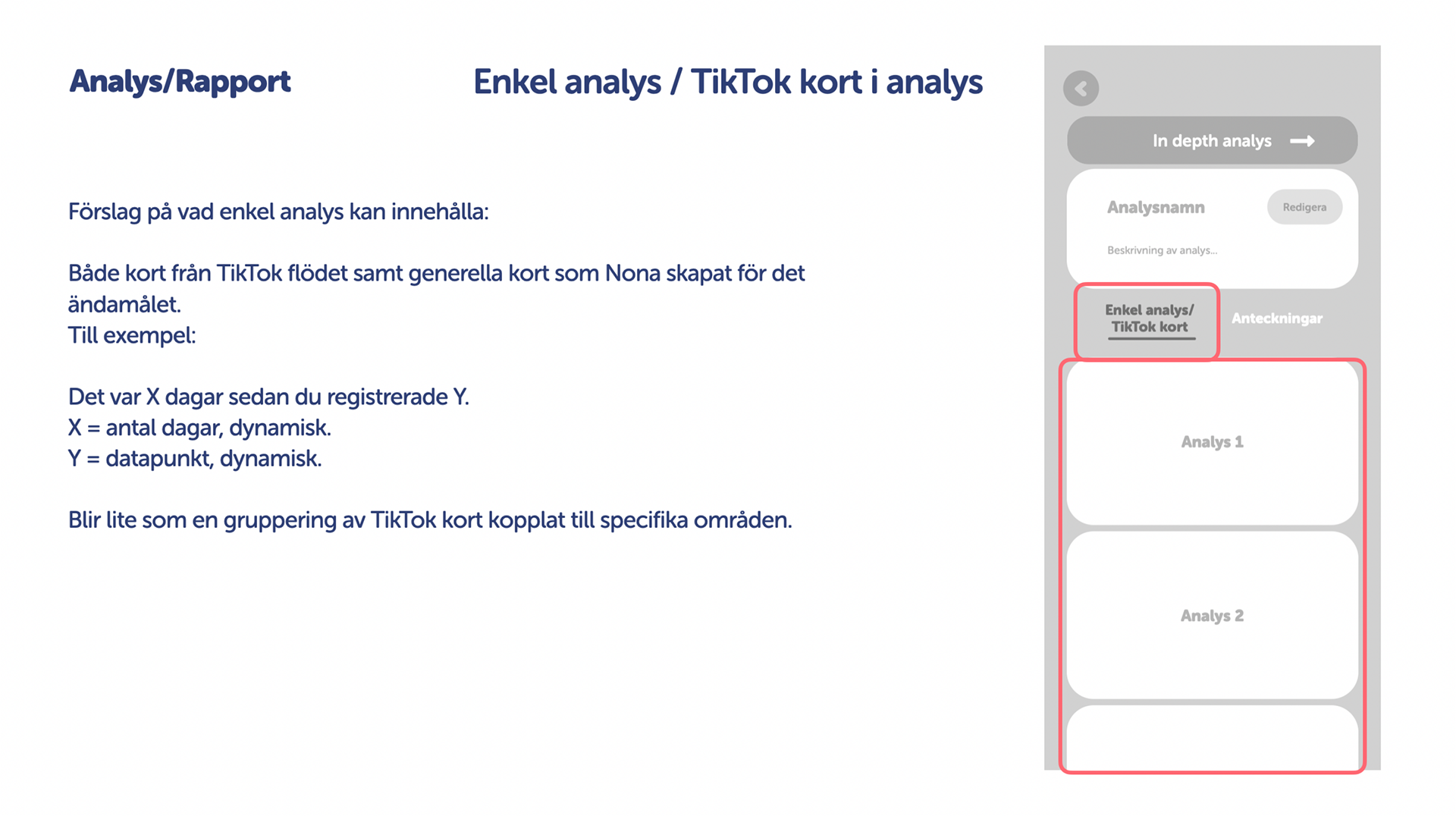 Analys/Rapport

Enkel analys / TikTok kort i analys

Förslag på vad enkel analys kan innehålla:

Både kort från TikTok flödet samt generella kort som Nona skapat för det ändamålet.
Till exempel:

Det var X dagar sedan du registrerade Y.
X = antal dagar, dynamisk.
Y = datapunkt, dynamisk.

Blir lite som en gruppering av TikTok kort kopplat till specifika områden.

In depth analys

Analysnamn

Redigera

Beskrivning av analys...

Enkel analys/ TikTok kort

Anteckningar

Analys 1

Analys 2